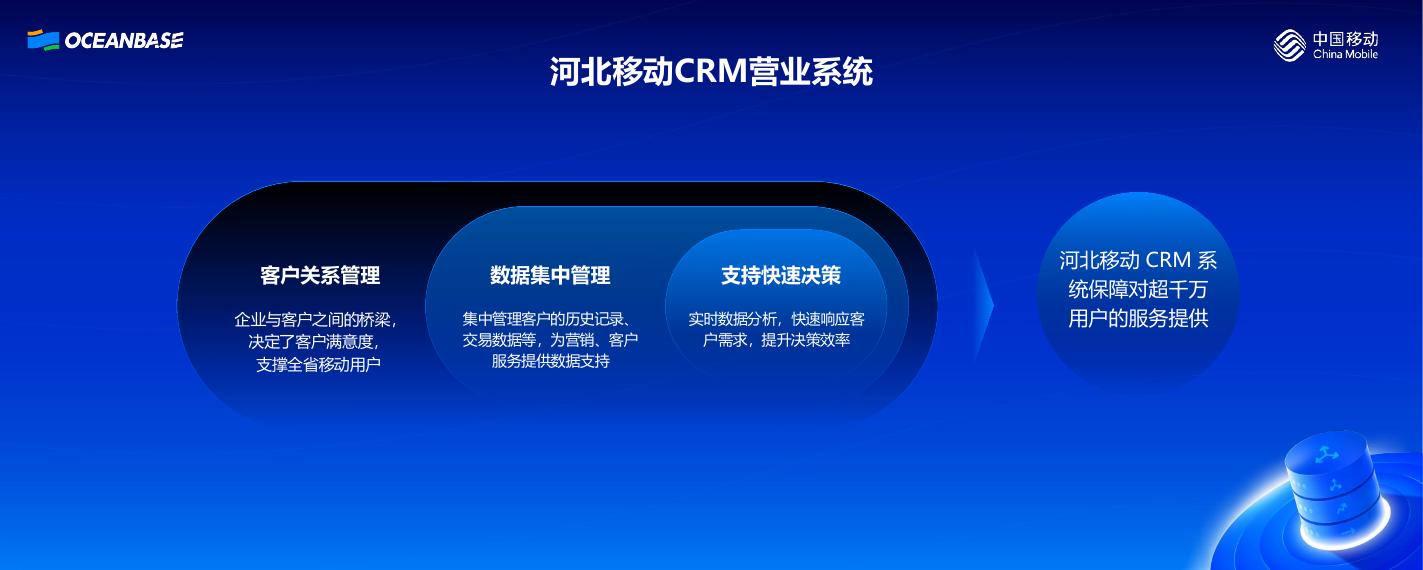 OCEANBASE

中国移动
China Mobile

河北移动CRM营业系统

客户关系管理

企业与客户之间的桥梁，决定了客户满意度，支撑全省移动用户

数据集中管理

集中管理客户的历史记录、交易数据等，为营销、客户服务提供数据支持

支持快速决策

实时数据分析，快速响应客户需求，提升决策效率

河北移动 CRM 系统保障对超千万用户的服务提供